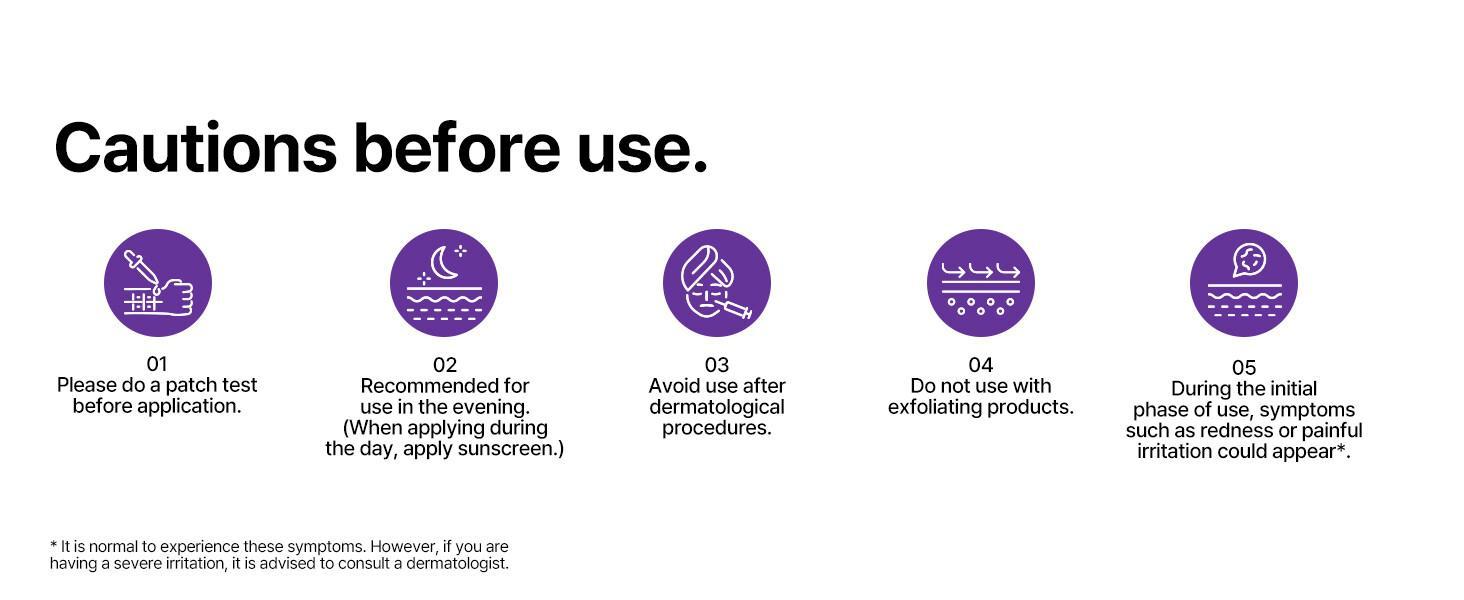 Cautions before use.

01
Please do a patch test before application.

02
Recommended for use in the evening. (When applying during the day, apply sunscreen.)

03
Avoid use after dermatological procedures.

04
Do not use with exfoliating products.

05
During the initial phase of use, symptoms such as redness or painful irritation could appear*.

* It is normal to experience these symptoms. However, if you are having a severe irritation, it is advised to consult a dermatologist.